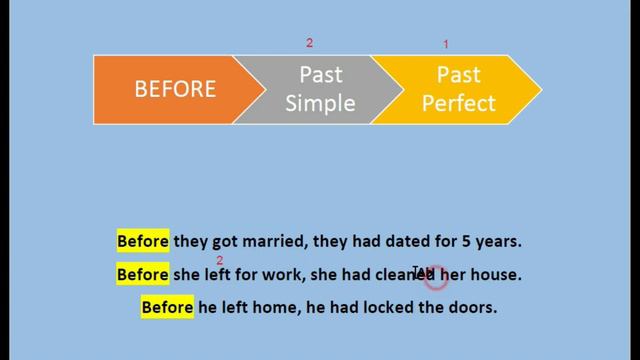 2 1

BEFORE

Past Simple

Past Perfect

Before they got married, they had dated for 5 years.

2

Before she left for work, she had cleaned her house.

Before he left home, he had locked the doors.